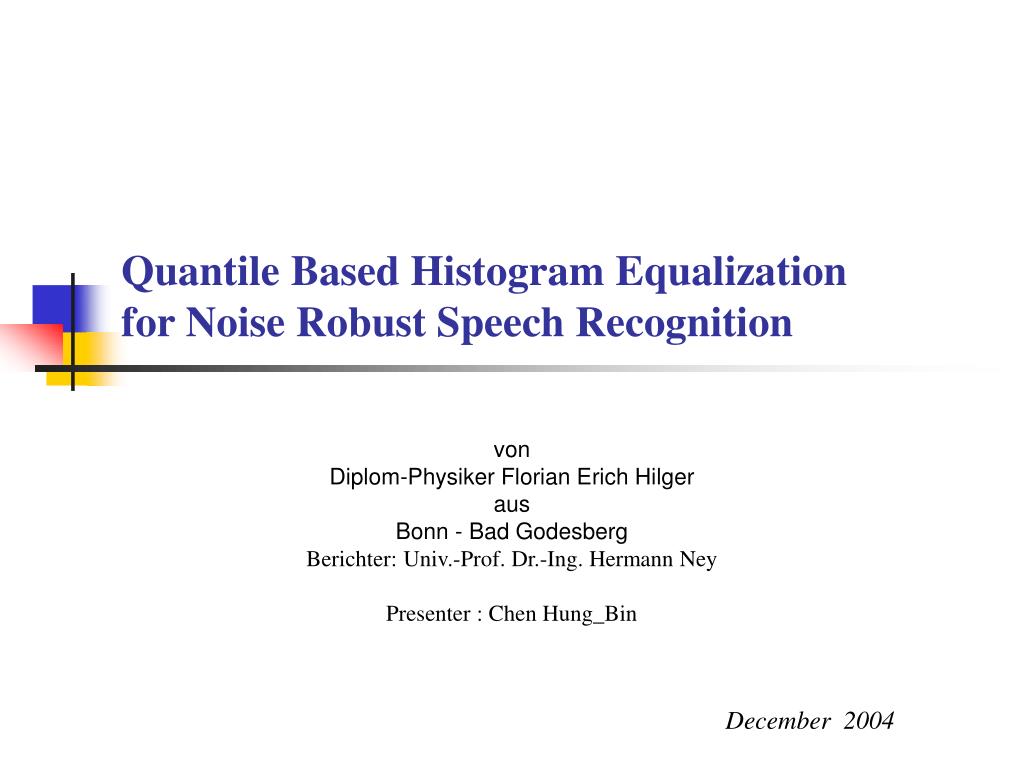 Quantile Based Histogram Equalization for Noise Robust Speech Recognition

von
Diplom-Physiker Florian Erich Hilger
aus
Bonn - Bad Godesberg
Berichter: Univ.-Prof. Dr.-Ing. Hermann Ney

Presenter : Chen Hung_Bin

December 2004